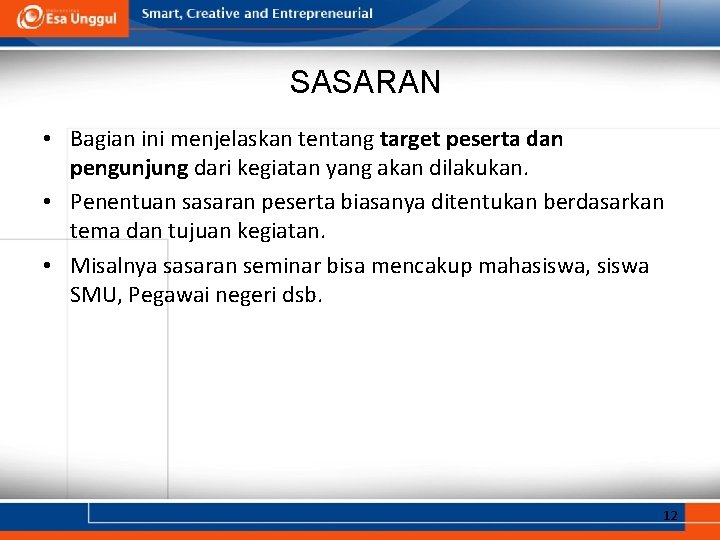 Esa Unggul
Smart, Creative and Entrepreneurial

SASARAN

• Bagian ini menjelaskan tentang target peserta dan pengunjung dari kegiatan yang akan dilakukan.
• Penentuan sasaran peserta biasanya ditentukan berdasarkan tema dan tujuan kegiatan.
• Misalnya sasaran seminar bisa mencakup mahasiswa, siswa SMU, Pegawai negeri dsb.

12